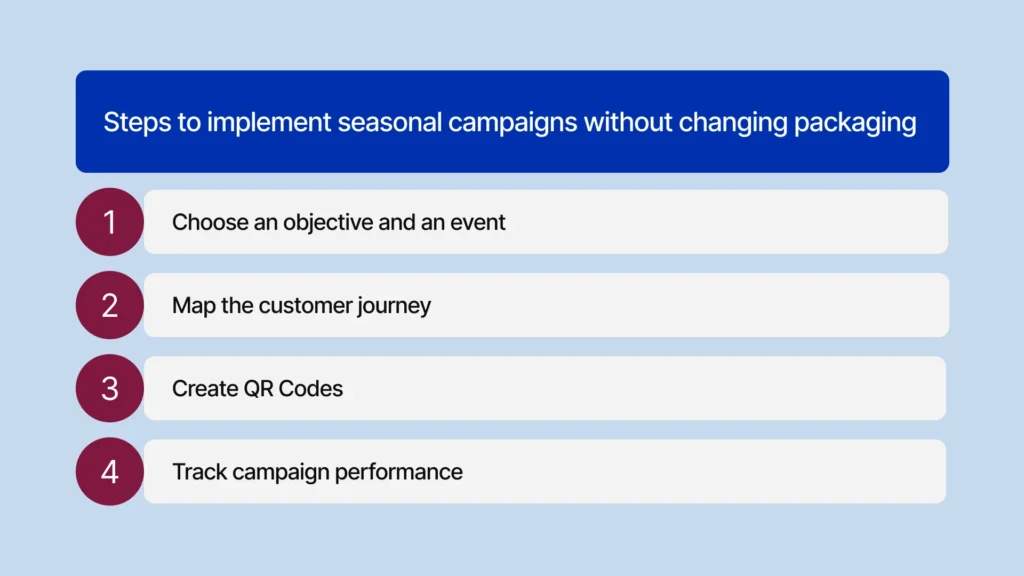 Steps to implement seasonal campaigns without changing packaging

1 Choose an objective and an event

2 Map the customer journey

3 Create QR Codes

4 Track campaign performance